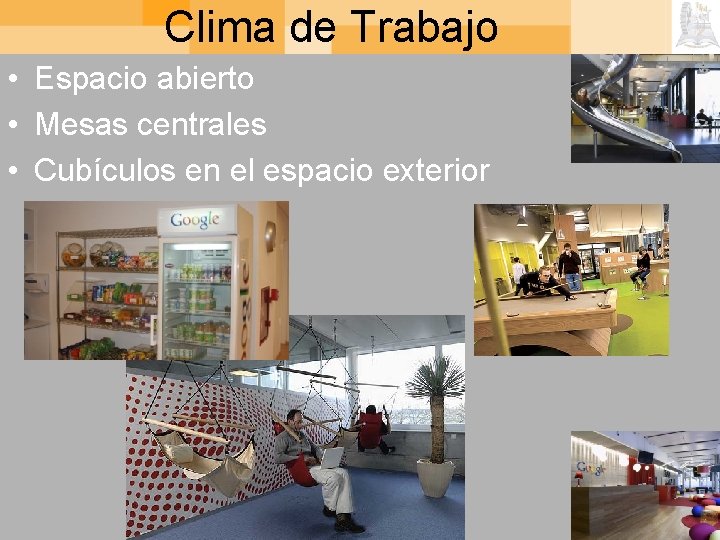 Clima de Trabajo

• Espacio abierto
• Mesas centrales
• Cubículos en el espacio exterior

Google

Google